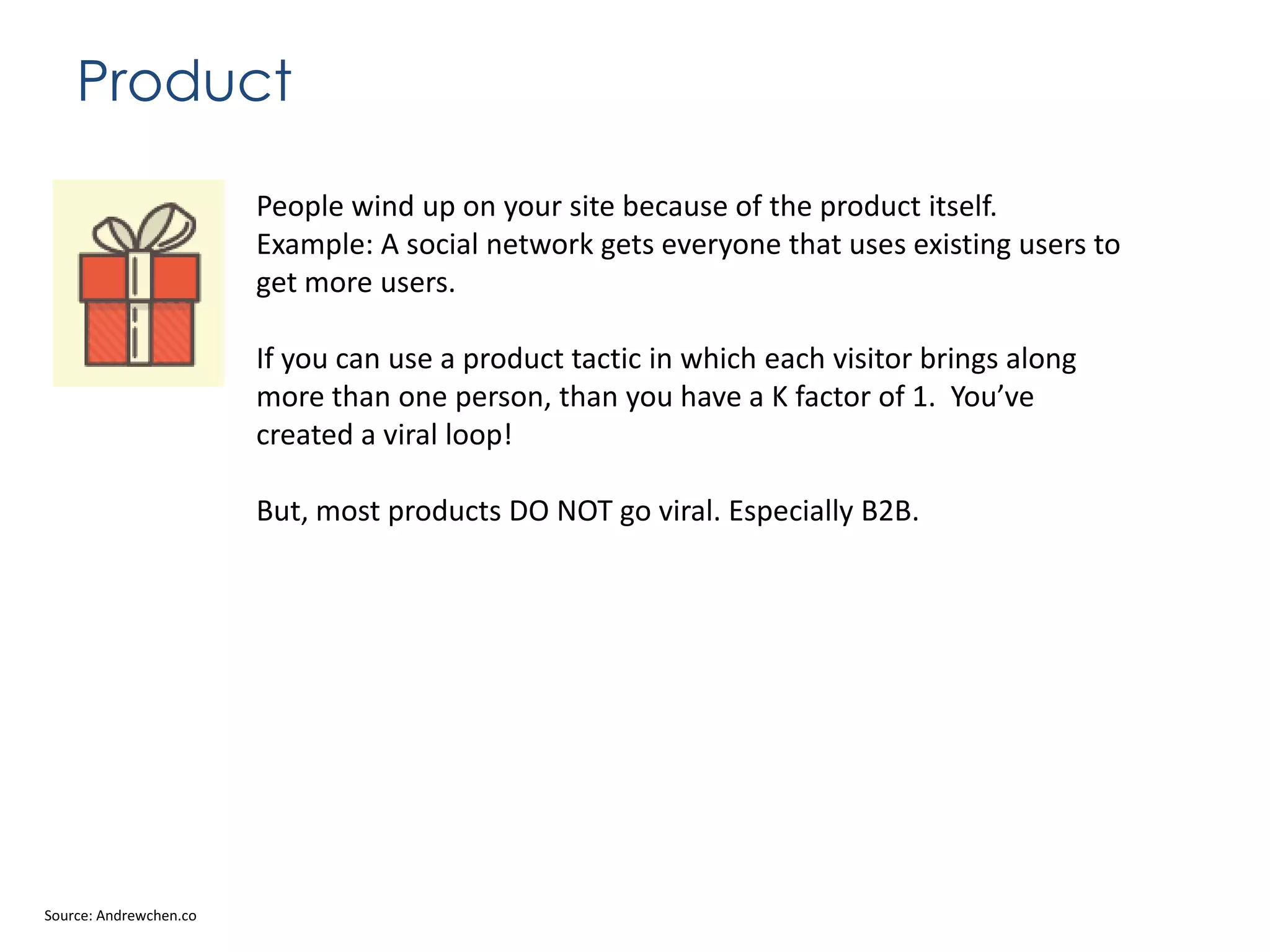 Product

People wind up on your site because of the product itself. Example: A social network gets everyone that uses existing users to get more users.

If you can use a product tactic in which each visitor brings along more than one person, than you have a K factor of 1. You've created a viral loop!

But, most products DO NOT go viral. Especially B2B.

Source: Andrewchen.co